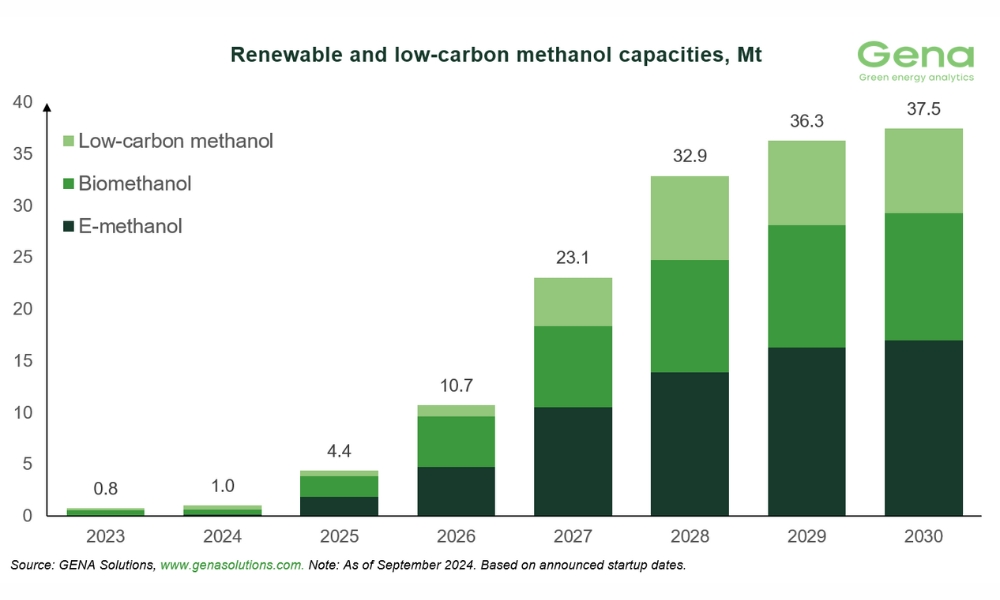 Renewable and low-carbon methanol capacities, Mt

Gena
Green energy analytics

40
35
30
25
20
15
10
5
0

Low-carbon methanol
Biomethanol
E-methanol

0.8
1.0
4.4
10.7
23.1
32.9
36.3
37.5

2023
2024
2025
2026
2027
2028
2029
2030

Source: GENA Solutions, www.genasolutions.com. Note: As of September 2024. Based on announced startup dates.